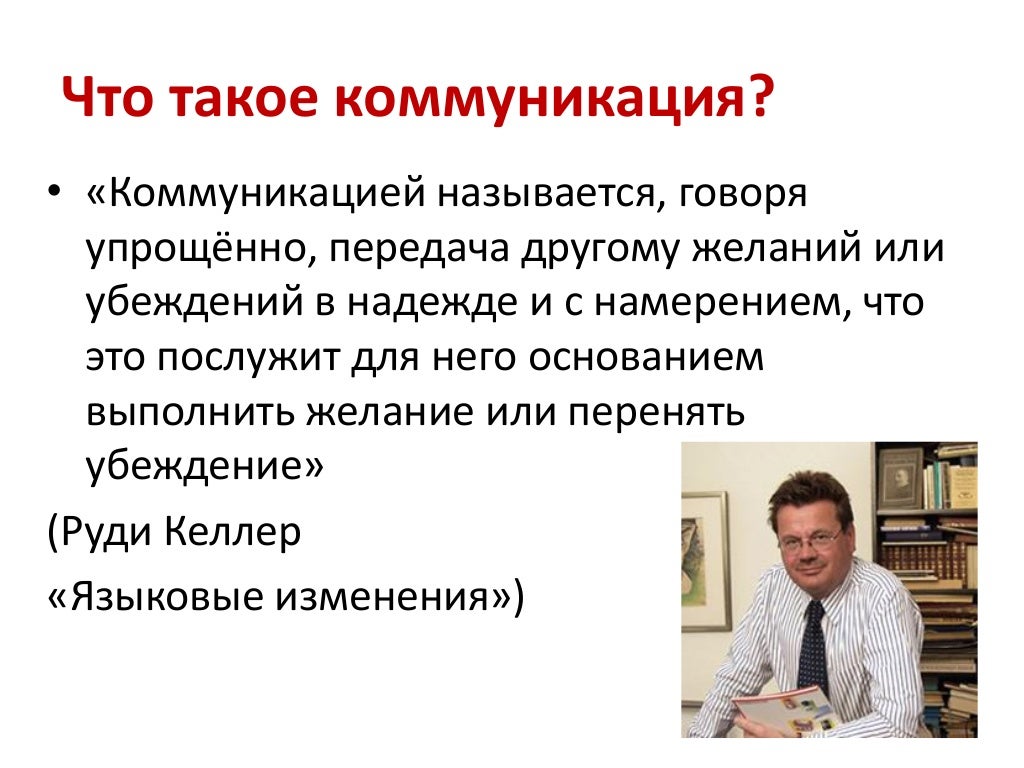 Что такое коммуникация?

• «Коммуникацией называется, говоря упрощённо, передача другому желаний или убеждений в надежде и с намерением, что это послужит для него основанием выполнить желание или перенять убеждение»

(Руди Келлер

«Языковые изменения»)